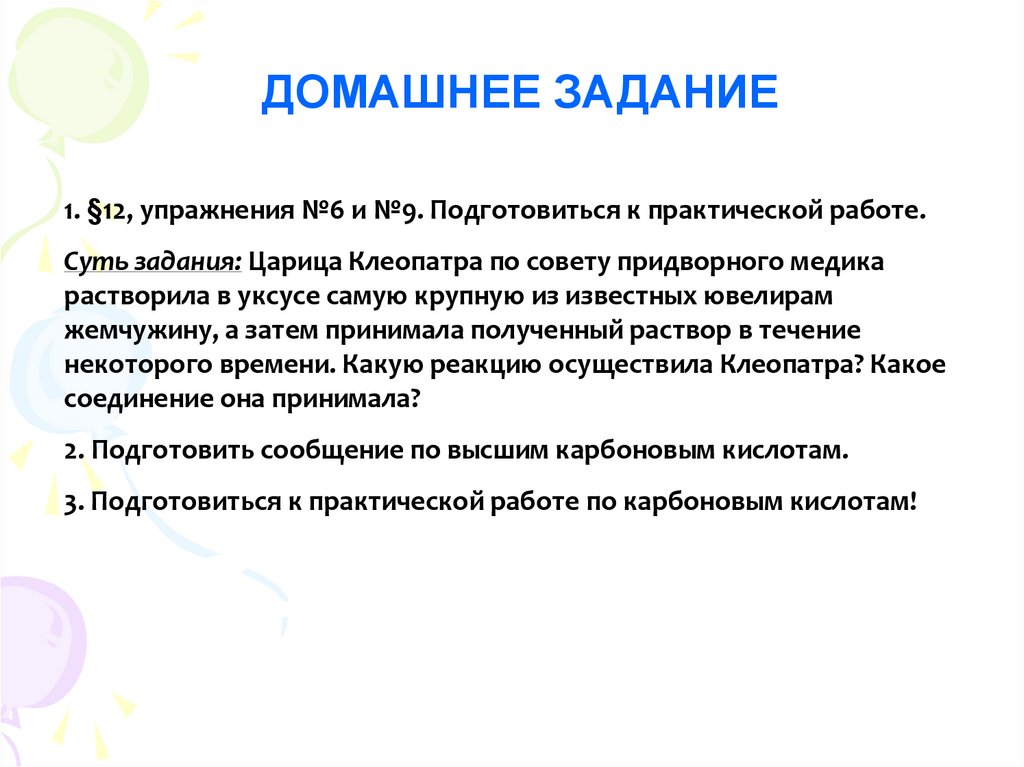 ДОМАШНЕЕ ЗАДАНИЕ

1. §12, упражнения №6 и №9. Подготовиться к практической работе.

Суть задания: Царица Клеопатра по совету придворного медика растворила в уксусе самую крупную из известных ювелирам жемчужину, а затем принимала полученный раствор в течение некоторого времени. Какую реакцию осуществила Клеопатра? Какое соединение она принимала?

2. Подготовить сообщение по высшим карбоновым кислотам.

3. Подготовиться к практической работе по карбоновым кислотам!